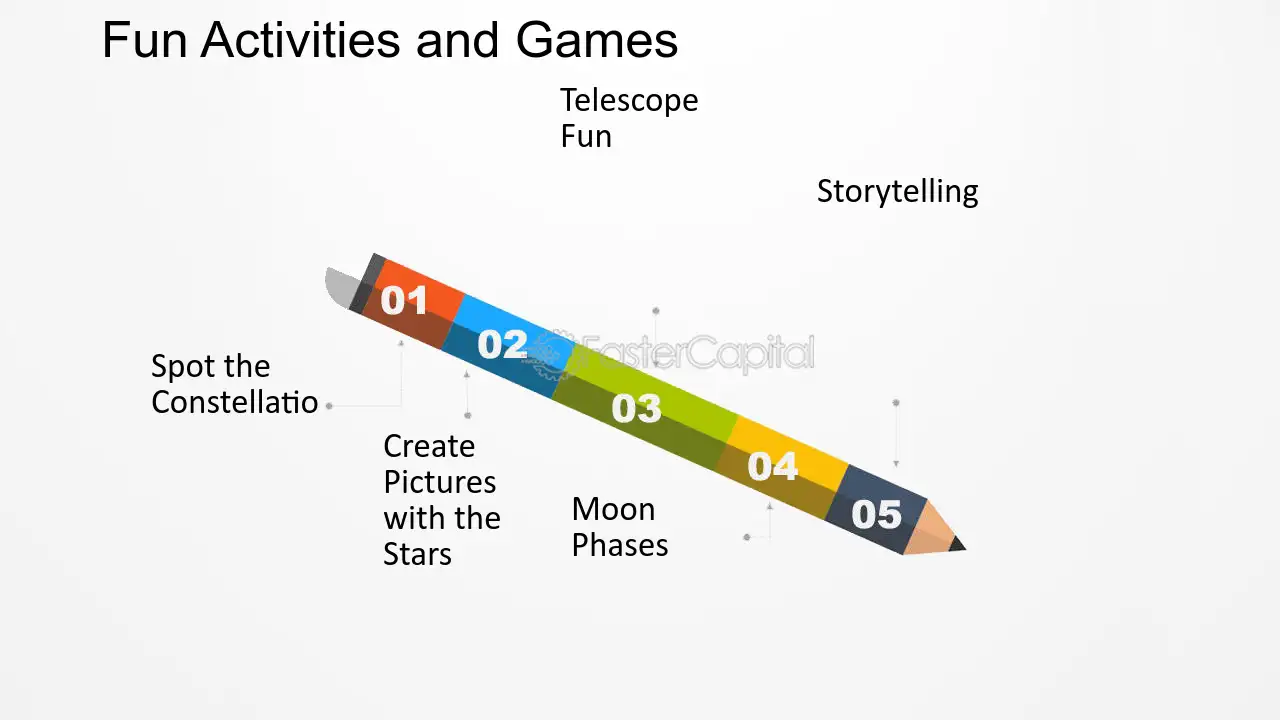 Fun Activities and Games

Telescope Fun

Storytelling

01

02

03

04

05

Spot the Constellatio

Create Pictures with the Stars

Moon Phases

FasterCapital